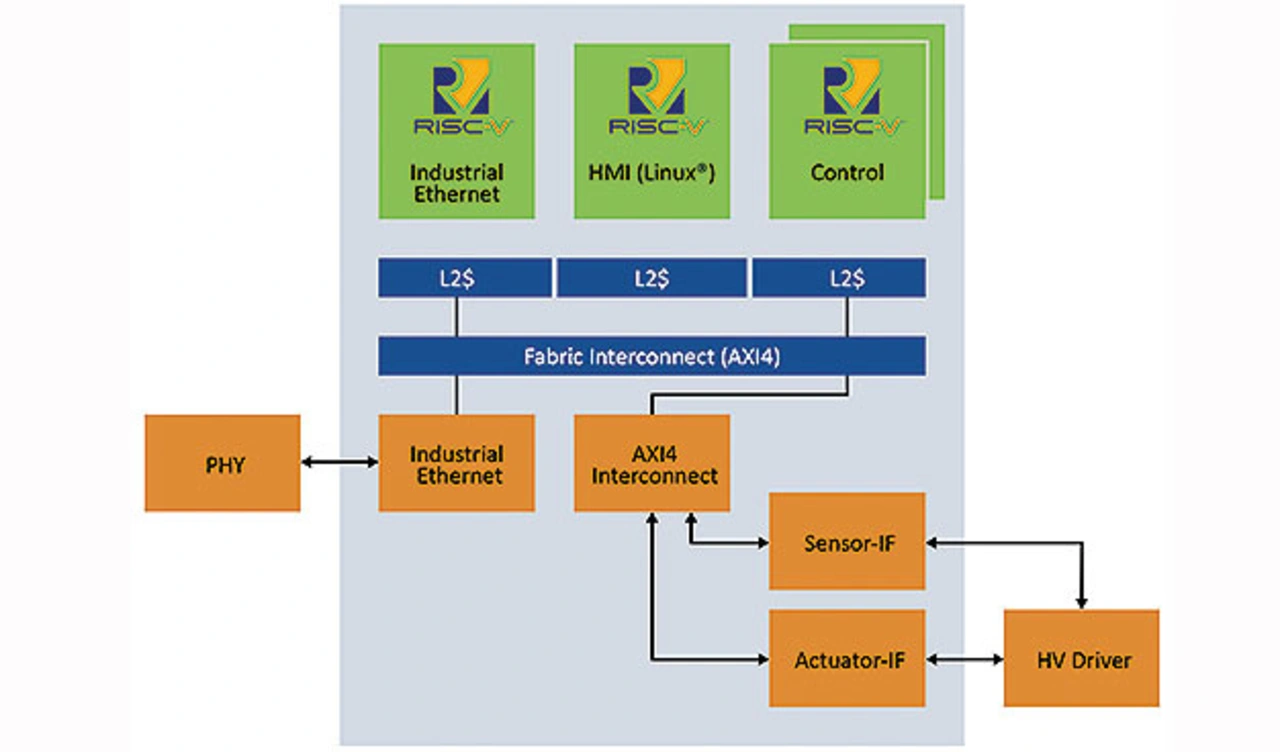 RISC-V
Industrial Ethernet

RISC-V
HMI (Linux®)

RISC-V
Control

L2$

L2$

L2$

Fabric Interconnect (AXI4)

PHY

Industrial Ethernet

AXI4 Interconnect

Sensor-IF

Actuator-IF

HV Driver